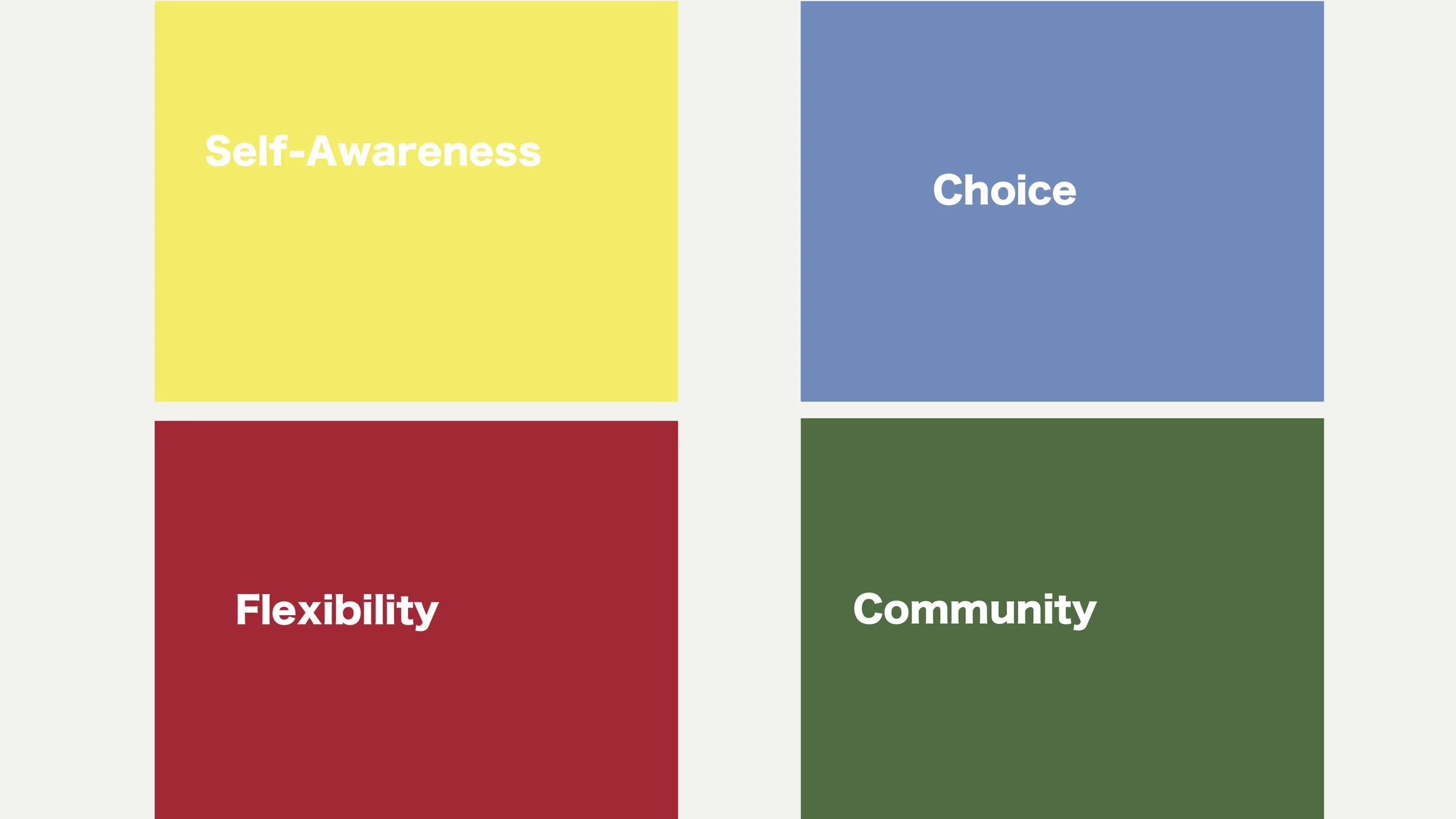 Self-Awareness

Choice

Flexibility

Community